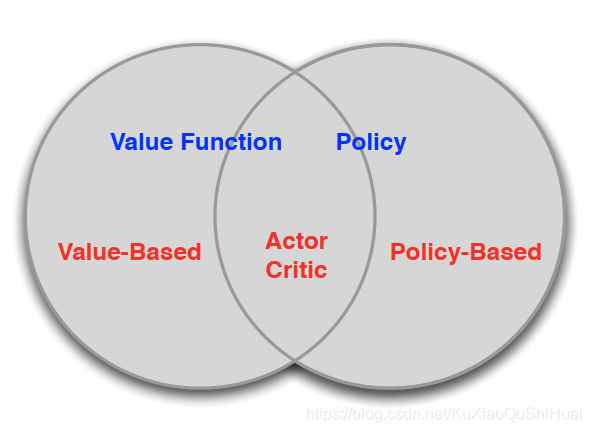 Value Function

Policy

Value-Based

Actor Critic

Policy-Based

https://blog.csdn.net/KuXiaoQuShiHuai